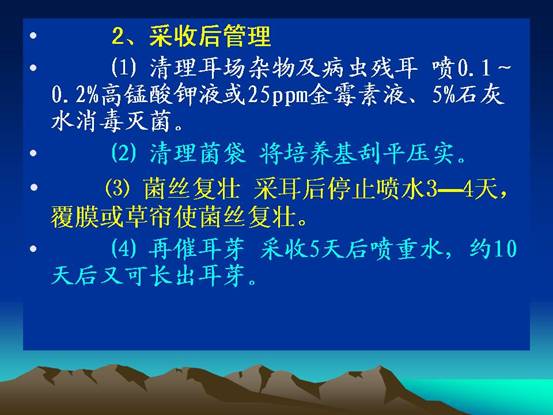 • 2、采收后管理

• ⑴ 清理耳场杂物及病虫残耳 喷0.1～0.2%高锰酸钾液或25ppm金霉素液、5%石灰水消毒灭菌。

• ⑵ 清理菌袋 将培养基刮平压实。

• ⑶ 菌丝复壮 采耳后停止喷水3—4天，覆膜或草帘使菌丝复壮。

• ⑷ 再催耳芽 采收5天后喷重水，约10天后又可长出耳芽。